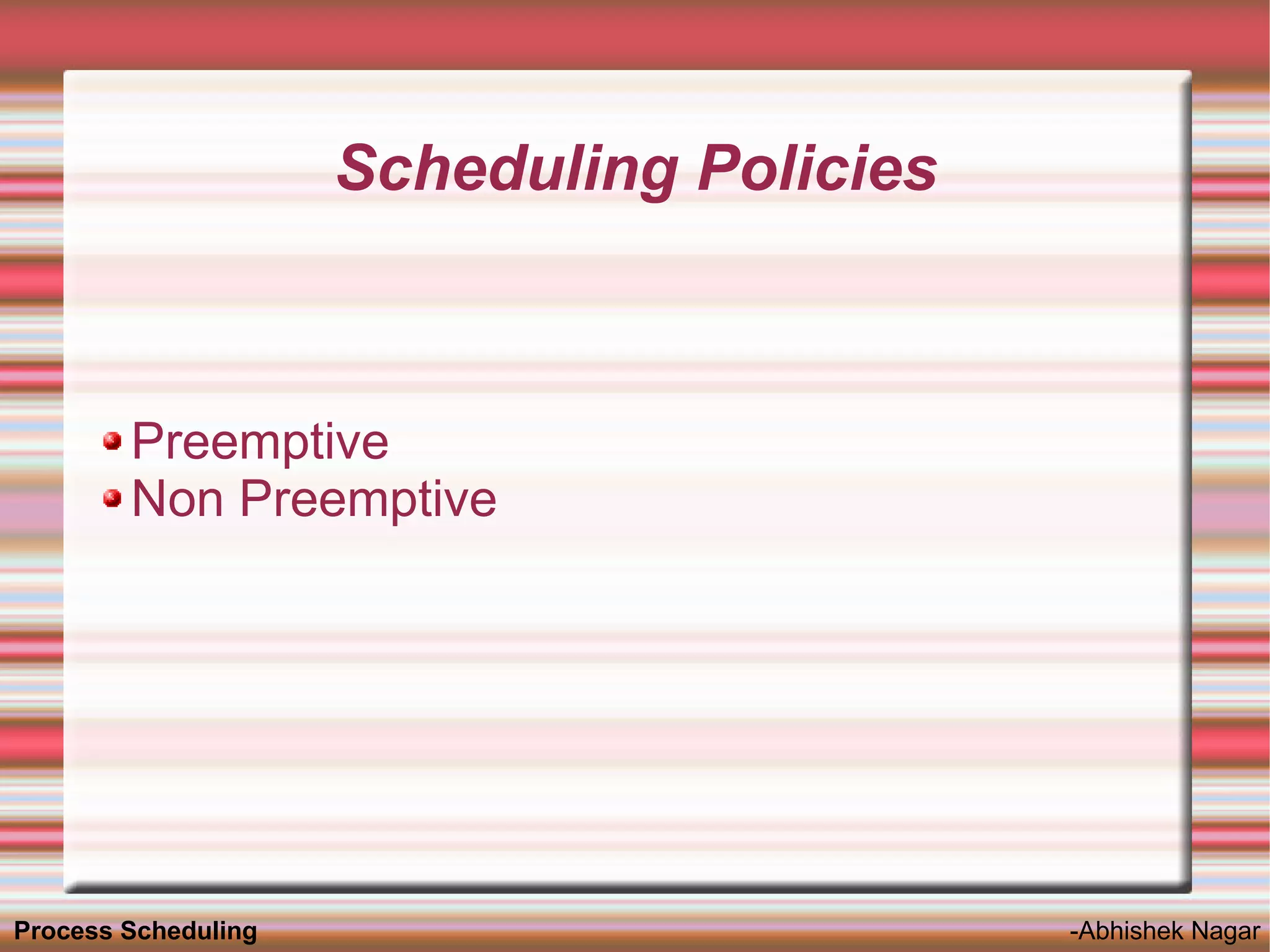 Scheduling Policies

Preemptive
Non Preemptive

Process Scheduling

-Abhishek Nagar